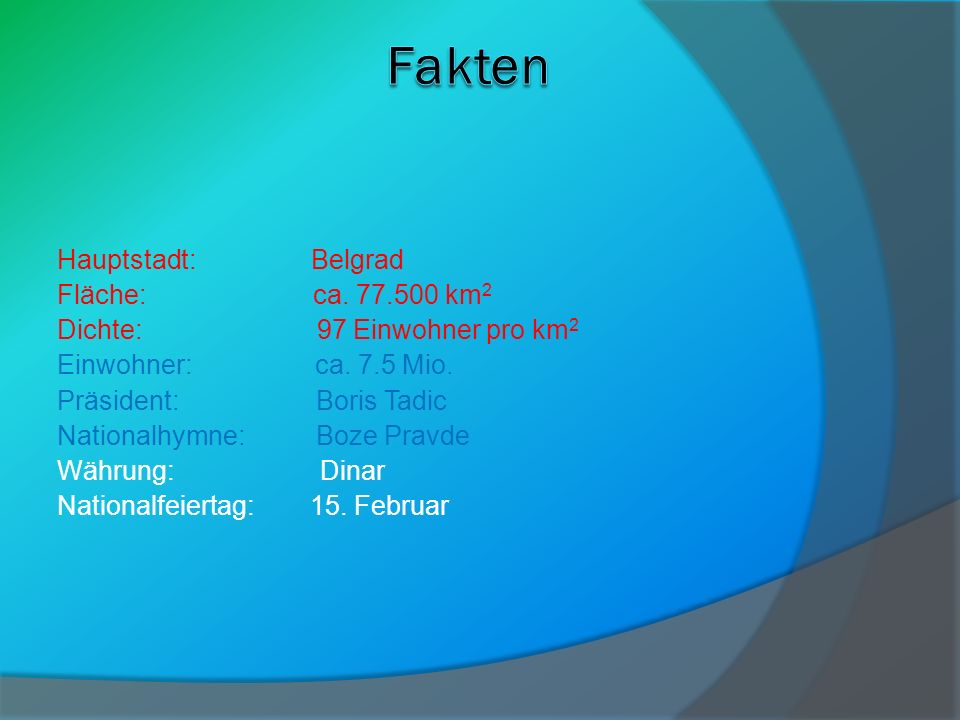 Fakten

Hauptstadt: Belgrad
Fläche: ca. 77.500 km$^2$
Dichte: 97 Einwohner pro km$^2$
Einwohner: ca. 7.5 Mio.
Präsident: Boris Tadic
Nationalhymne: Boze Pravde
Währung: Dinar
Nationalfeiertag: 15. Februar